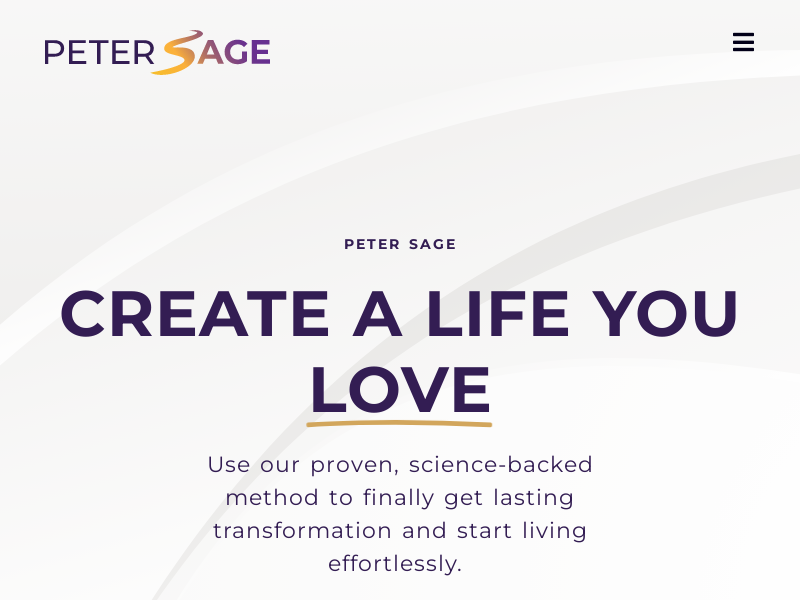 PETER SAGE

PETER SAGE

CREATE A LIFE YOU LOVE

Use our proven, science-backed method to finally get lasting transformation and start living effortlessly.